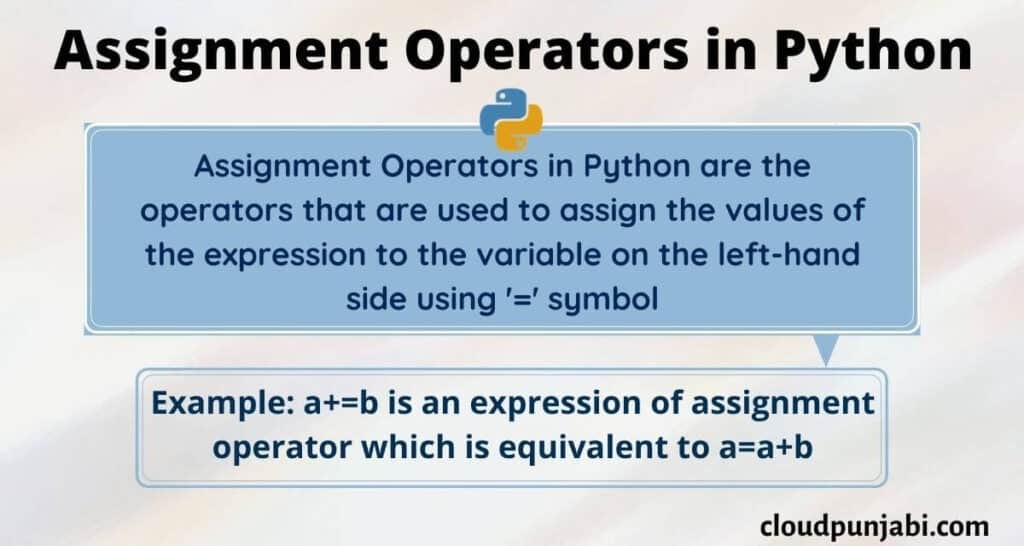 Assignment Operators in Python

Assignment Operators in Python are the operators that are used to assign the values of the expression to the variable on the left-hand side using '=' symbol

Example: a+=b is an expression of assignment operator which is equivalent to a=a+b

cloudpunjabi.com